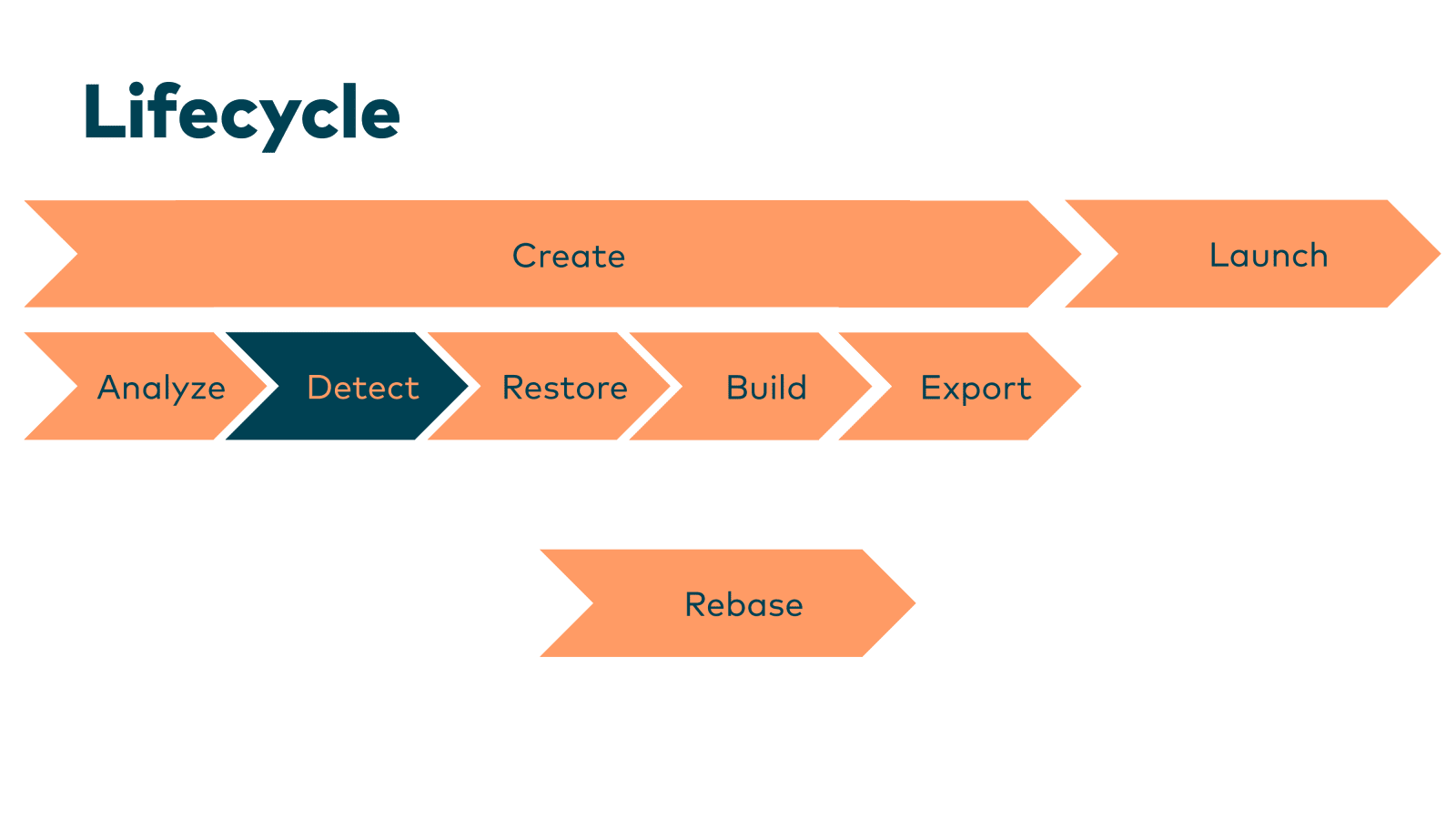 Lifecycle

Create

Launch

Analyze

Detect

Restore

Build

Export

Rebase